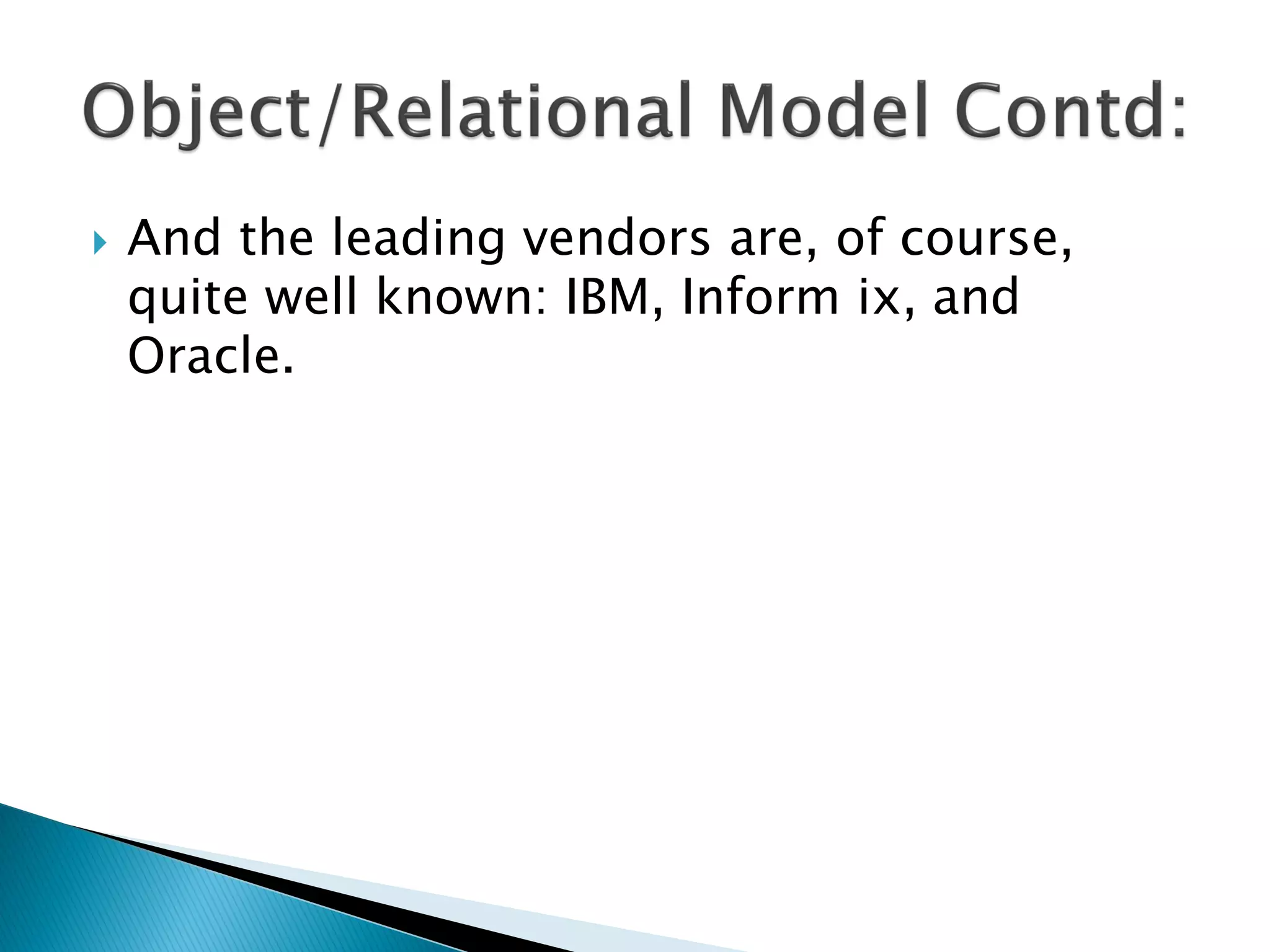 Object/Relational Model Contd:

And the leading vendors are, of course, quite well known: IBM, Inform ix, and Oracle.